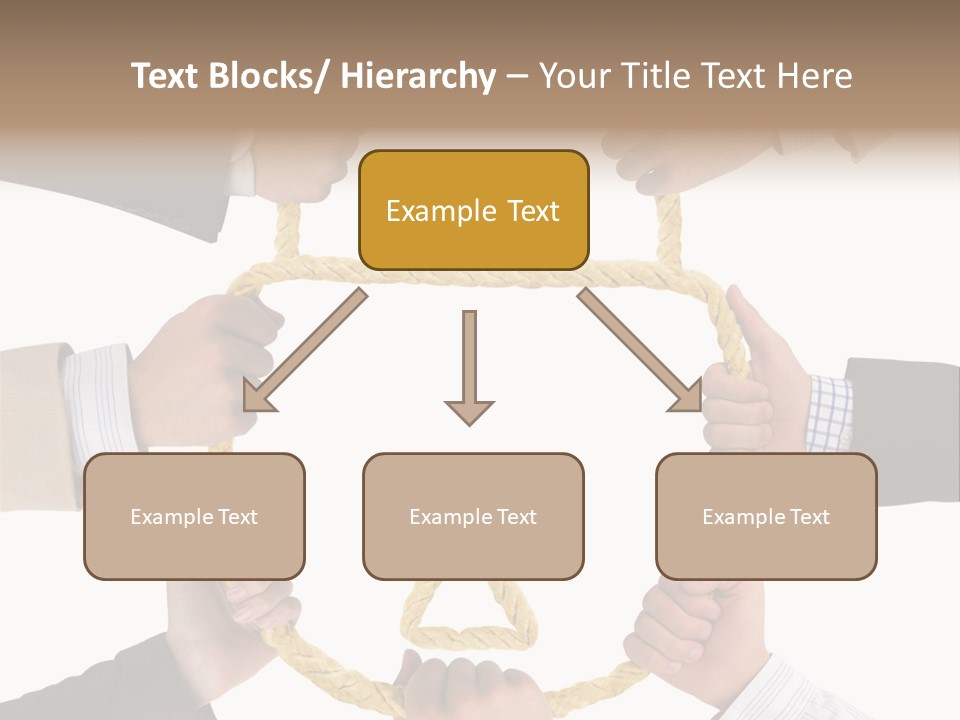 Text Blocks/ Hierarchy – Your Title Text Here

Example Text

Example Text

Example Text

Example Text